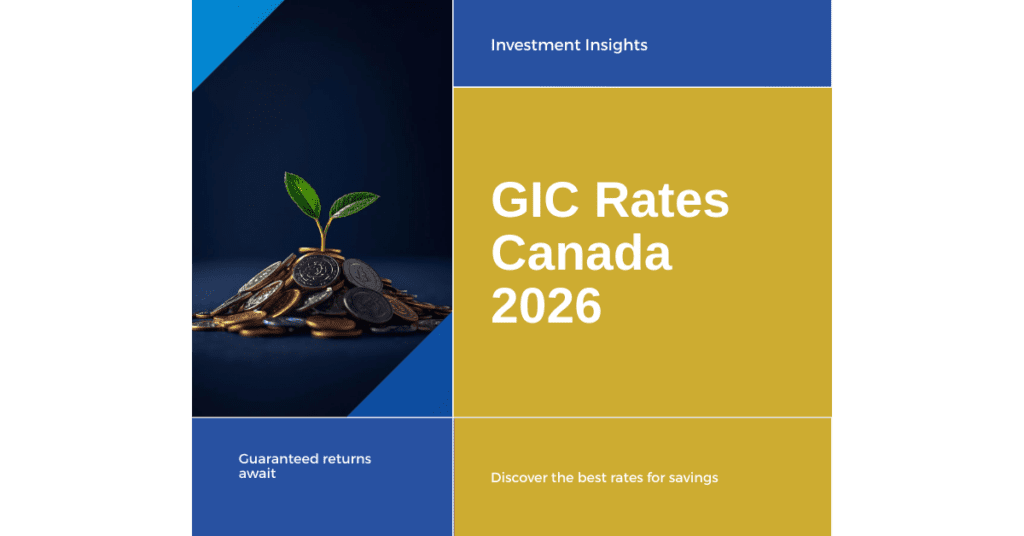 Investment Insights

GIC Rates Canada 2026

Guaranteed returns await

Discover the best rates for savings